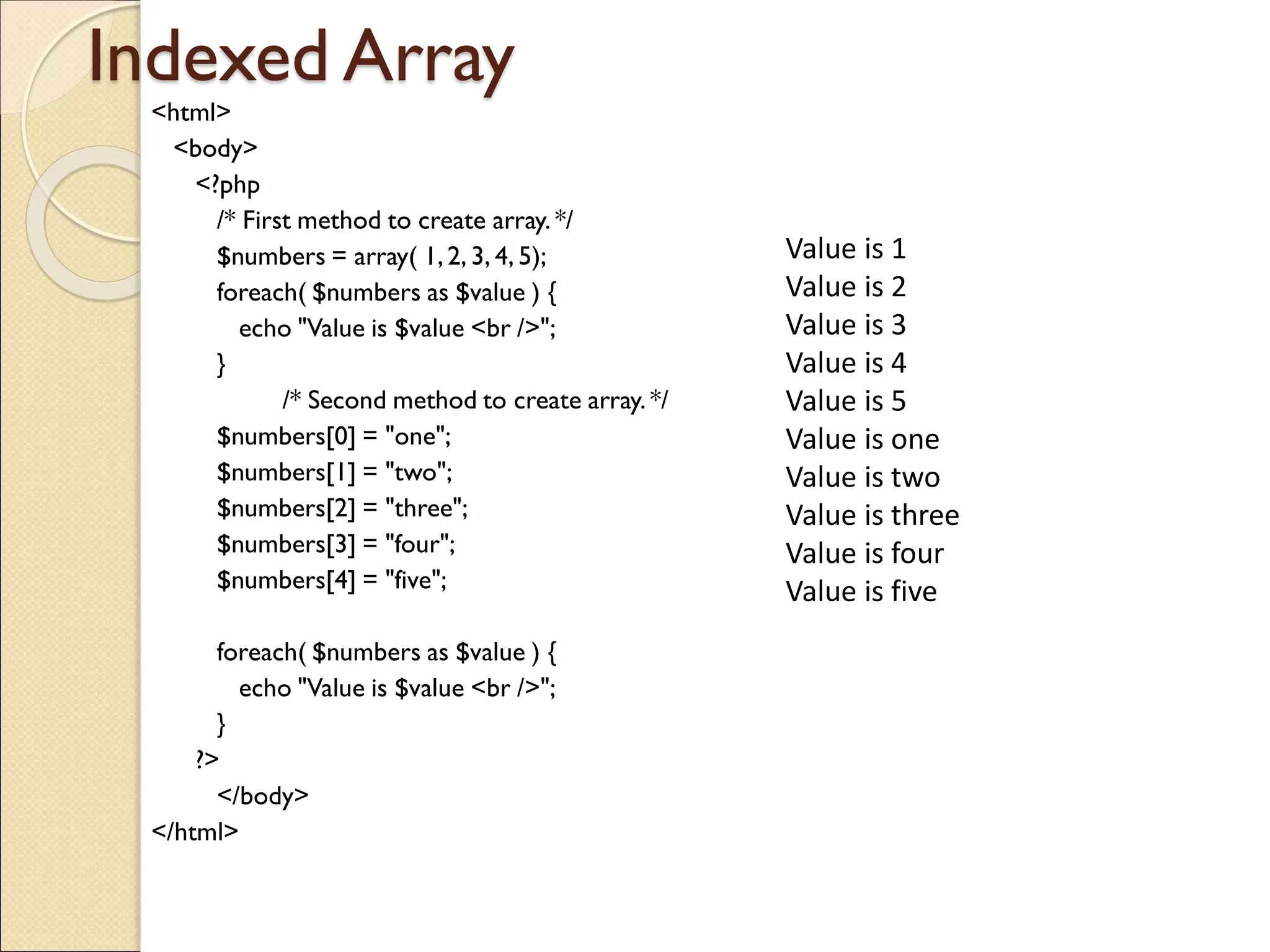 Indexed Array

<html>
<body>
<?php
/* First method to create array. */
$numbers = array( 1, 2, 3, 4, 5);
foreach( $numbers as $value ) {
echo "Value is $value <br />";
}
/* Second method to create array. */
$numbers[0] = "one";
$numbers[1] = "two";
$numbers[2] = "three";
$numbers[3] = "four";
$numbers[4] = "five";

foreach( $numbers as $value ) {
echo "Value is $value <br />";
}
?>
</body>
</html>

Value is 1
Value is 2
Value is 3
Value is 4
Value is 5
Value is one
Value is two
Value is three
Value is four
Value is five